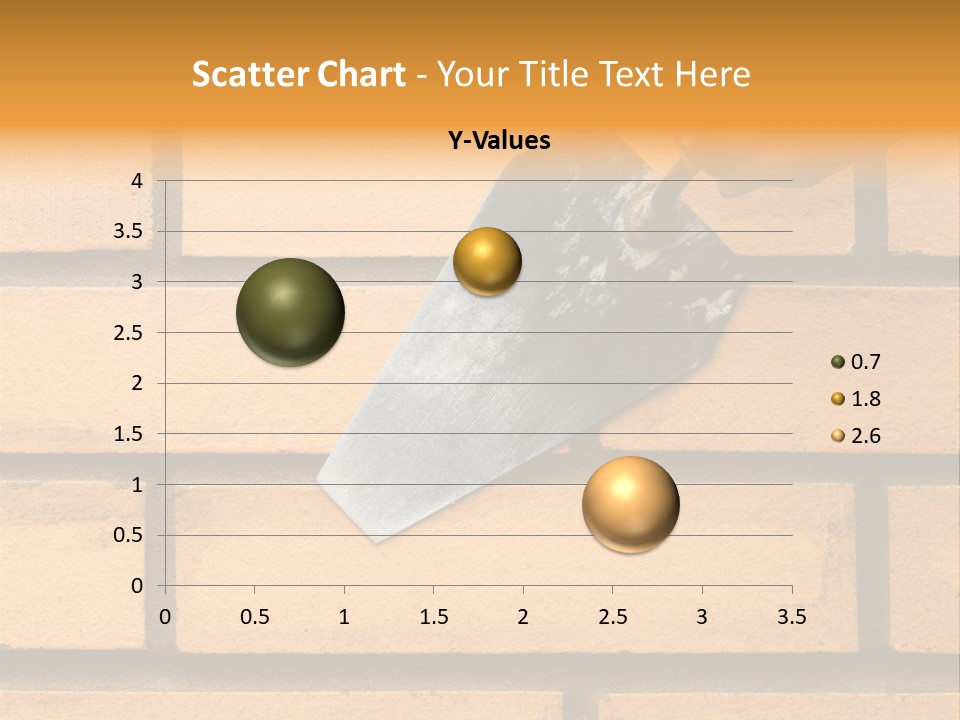 Scatter Chart - Your Title Text Here

Y-Values

4
3.5
3
2.5
2
1.5
1
0.5
0

0
0.5
1
1.5
2
2.5
3
3.5

0.7
1.8
2.6